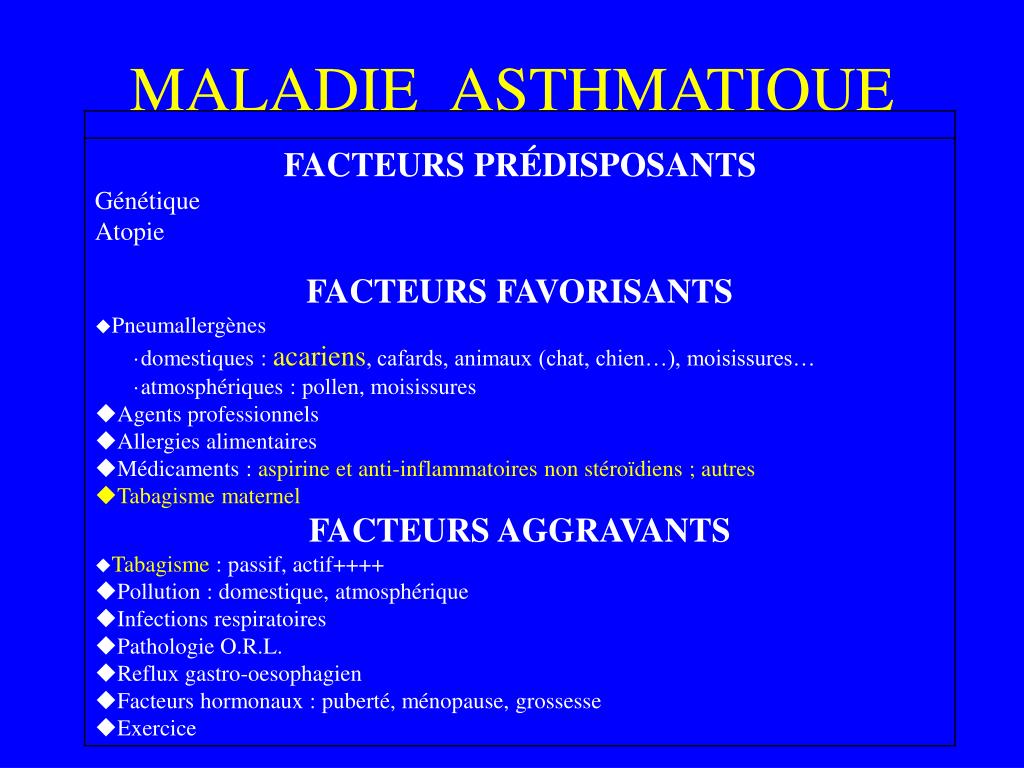 MALADIE ASTHMATIQUE

FACTEURS PRÉDISPOSANTS

Génétique
Atopie

FACTEURS FAVORISANTS

◆Pneumallergènes
·domestiques : acariens, cafards, animaux (chat, chien…), moisissures…
·atmosphériques : pollen, moisissures
◆Agents professionnels
◆Allergies alimentaires
◆Médicaments : aspirine et anti-inflammatoires non stéroïdiens ; autres
◆Tabagisme maternel

FACTEURS AGGRAVANTS

◆Tabagisme : passif, actif++++
◆Pollution : domestique, atmosphérique
◆Infections respiratoires
◆Pathologie O.R.L.
◆Reflux gastro-oesophagien
◆Facteurs hormonaux : puberté, ménopause, grossesse
◆Exercice